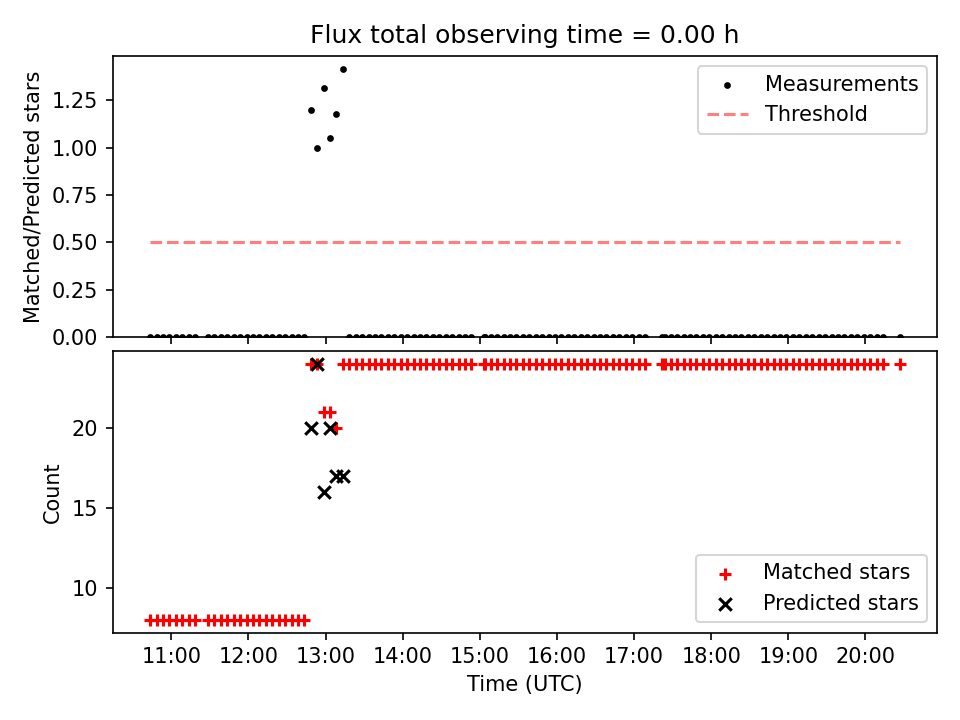 Flux total observing time = 0.00 h

Matched/Predicted stars

1.25
1.00
0.75
0.50
0.25
0.00

Measurements
Threshold

Count

20
15
10

Matched stars
Predicted stars

11:00
12:00
13:00
14:00
15:00
16:00
17:00
18:00
19:00
20:00

Time (UTC)